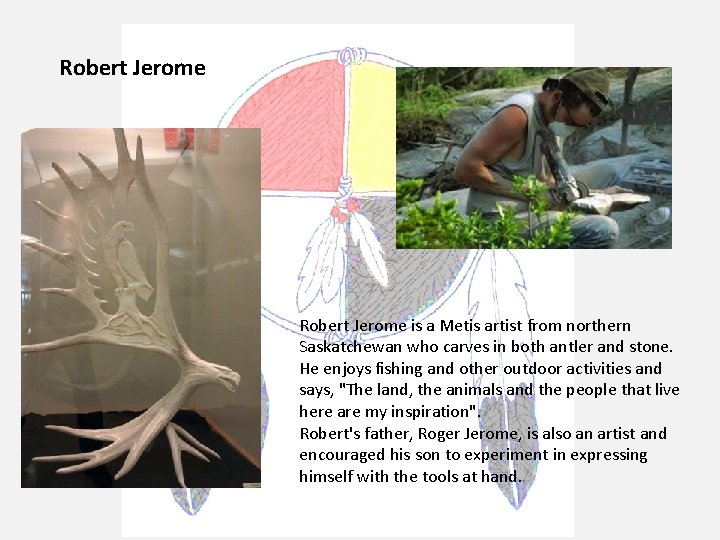 Robert Jerome

Robert Jerome is a Metis artist from northern Saskatchewan who carves in both antler and stone. He enjoys fishing and other outdoor activities and says, "The land, the animals and the people that live here are my inspiration".
Robert's father, Roger Jerome, is also an artist and encouraged his son to experiment in expressing himself with the tools at hand.